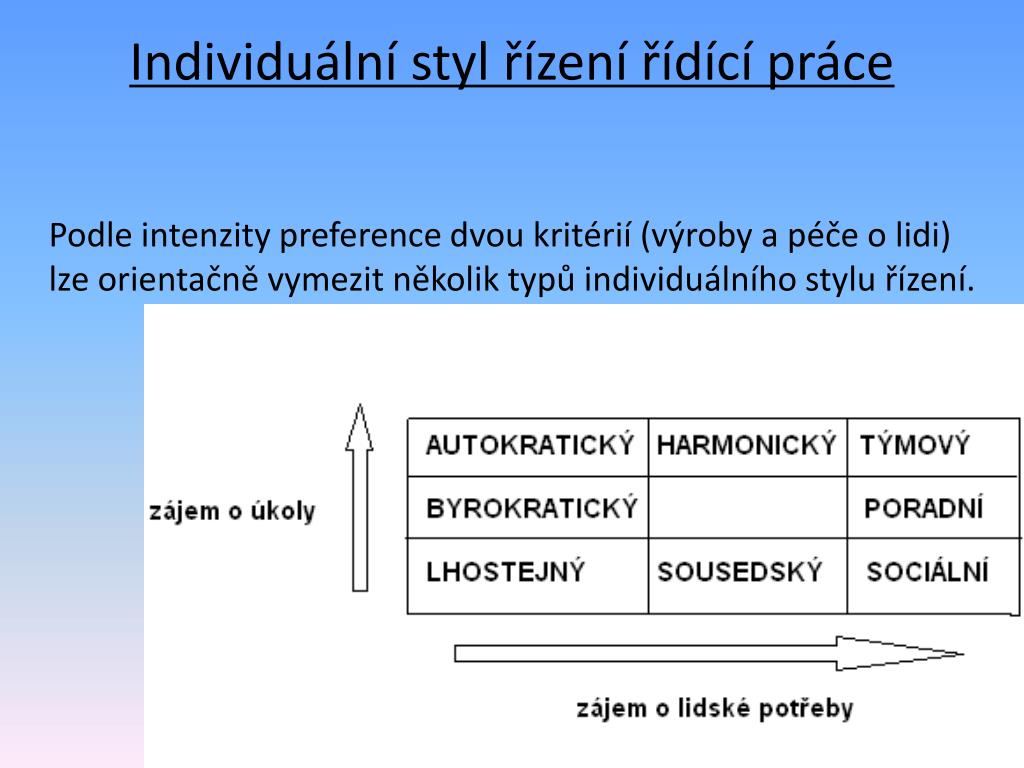 Individuální styl řízení řídící práce

Podle intenzity preference dvou kritérií (výroby a péče o lidi) lze orientačně vymezit několik typů individuálního stylu řízení.

zájem o úkoly

| AUTOKRATICKÝ | HARMONICKÝ | TÝMOVÝ |
|---|---|---|
| BYROKRATICKÝ | | PORADNÍ |
| LHOSTEJNÝ | SOUSEDSKÝ | SOCIÁLNÍ |

zájem o lidské potřeby